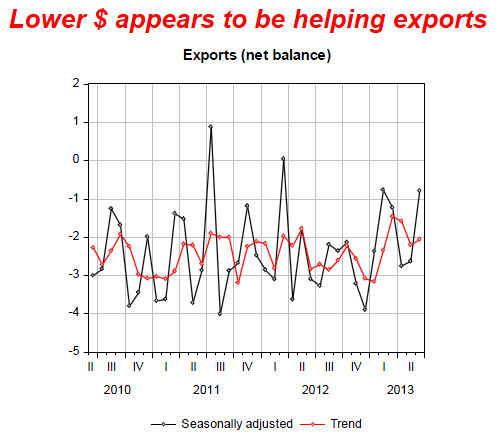 Lower $ appears to be helping exports

Exports (net balance)

2
1
0
-1
-2
-3
-4
-5

II III IV I II III IV I II III IV I II

2010 2011 2012 2013

Seasonally adjusted Trend